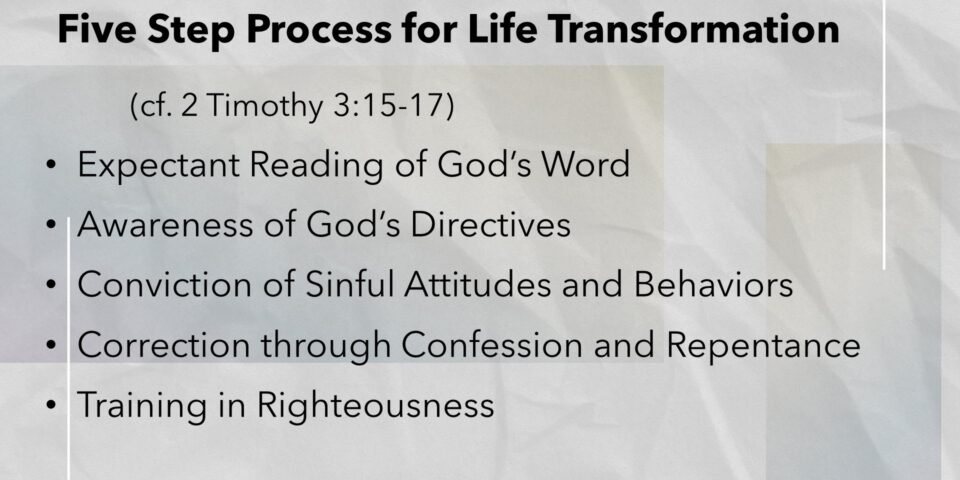 Five Step Process for Life Transformation

(cf. 2 Timothy 3:15-17)

• Expectant Reading of God's Word
• Awareness of God's Directives
• Conviction of Sinful Attitudes and Behaviors
• Correction through Confession and Repentance
• Training in Righteousness